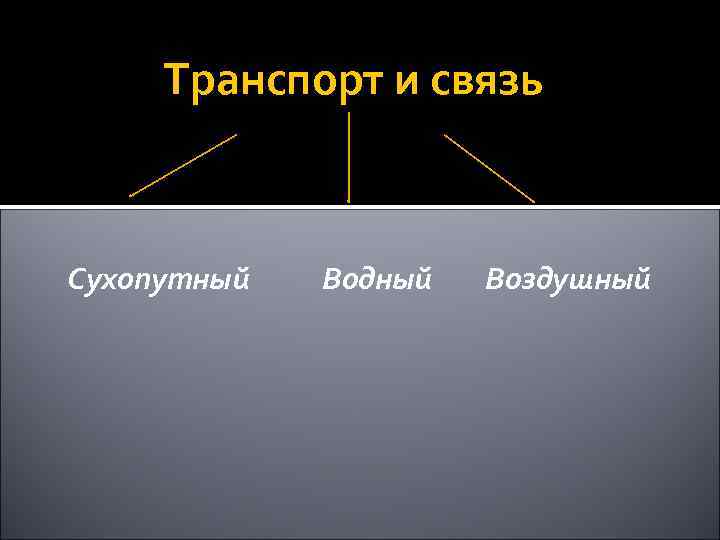 Транспорт и связь

Сухопутный

Водный

Воздушный